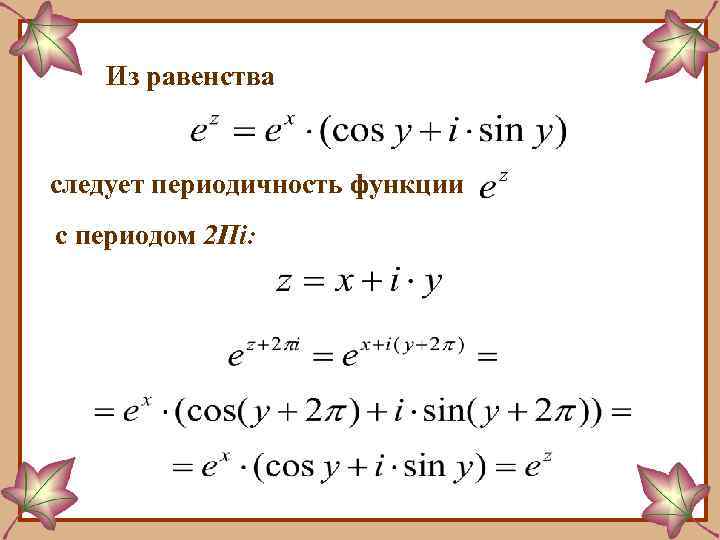 Из равенства

$e^z = e^x \cdot (\cos y + i \cdot \sin y)$

следует периодичность функции $e^z$

с периодом 2Пi:

$z = x + i \cdot y$

$e^{z+2\pi i} = e^{x+i(y+2\pi)} =$

$= e^x \cdot (\cos(y+2\pi) + i \cdot \sin(y+2\pi)) =$

$= e^x \cdot (\cos y + i \cdot \sin y) = e^z$